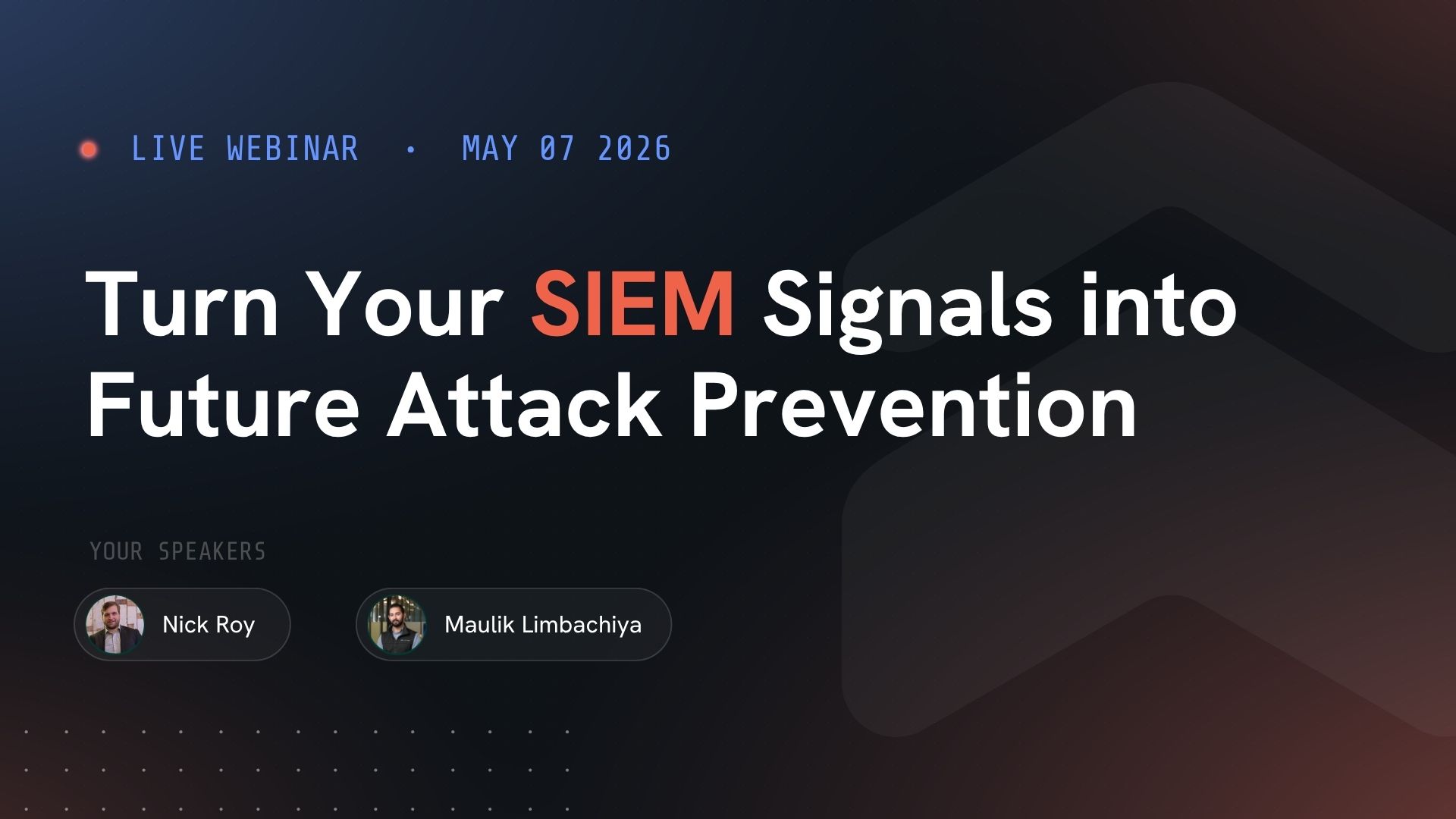 LIVE WEBINAR • MAY 07 2026

Turn Your SIEM Signals into Future Attack Prevention

YOUR SPEAKERS

Nick Roy

Maulik Limbachiya